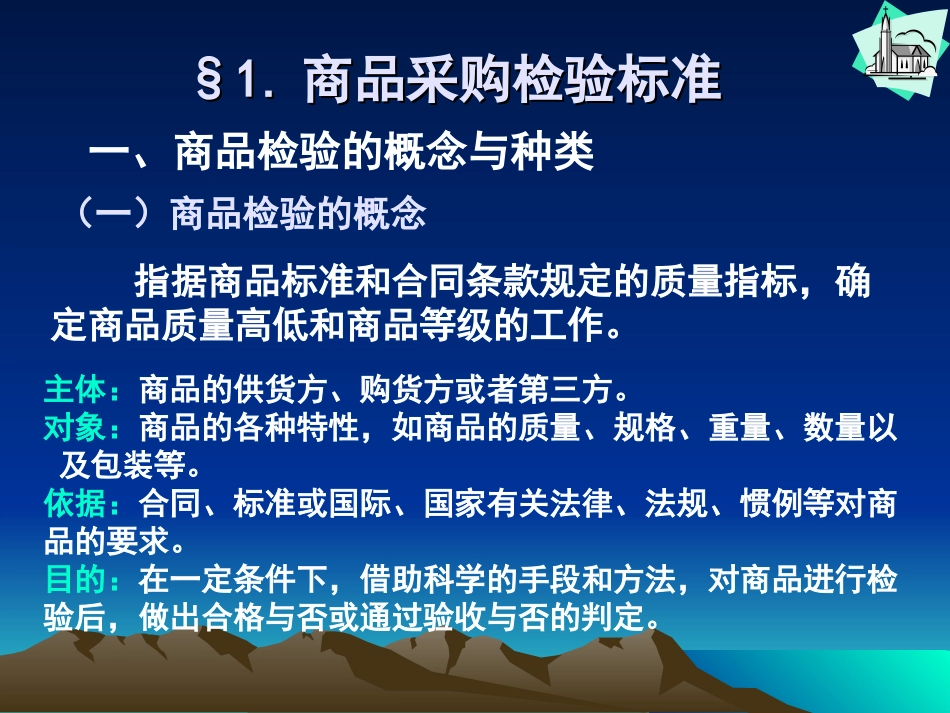 §1. 商品采购检验标准

一、商品检验的概念与种类

（一）商品检验的概念

指据商品标准和合同条款规定的质量指标，确定商品质量高低和商品等级的工作。

主体：商品的供货方、购货方或者第三方。
对象：商品的各种特性，如商品的质量、规格、重量、数量以及包装等。
依据：合同、标准或国际、国家有关法律、法规、惯例等对商品的要求。
目的：在一定条件下，借助科学的手段和方法，对商品进行检验后，做出合格与否或通过验收与否的判定。